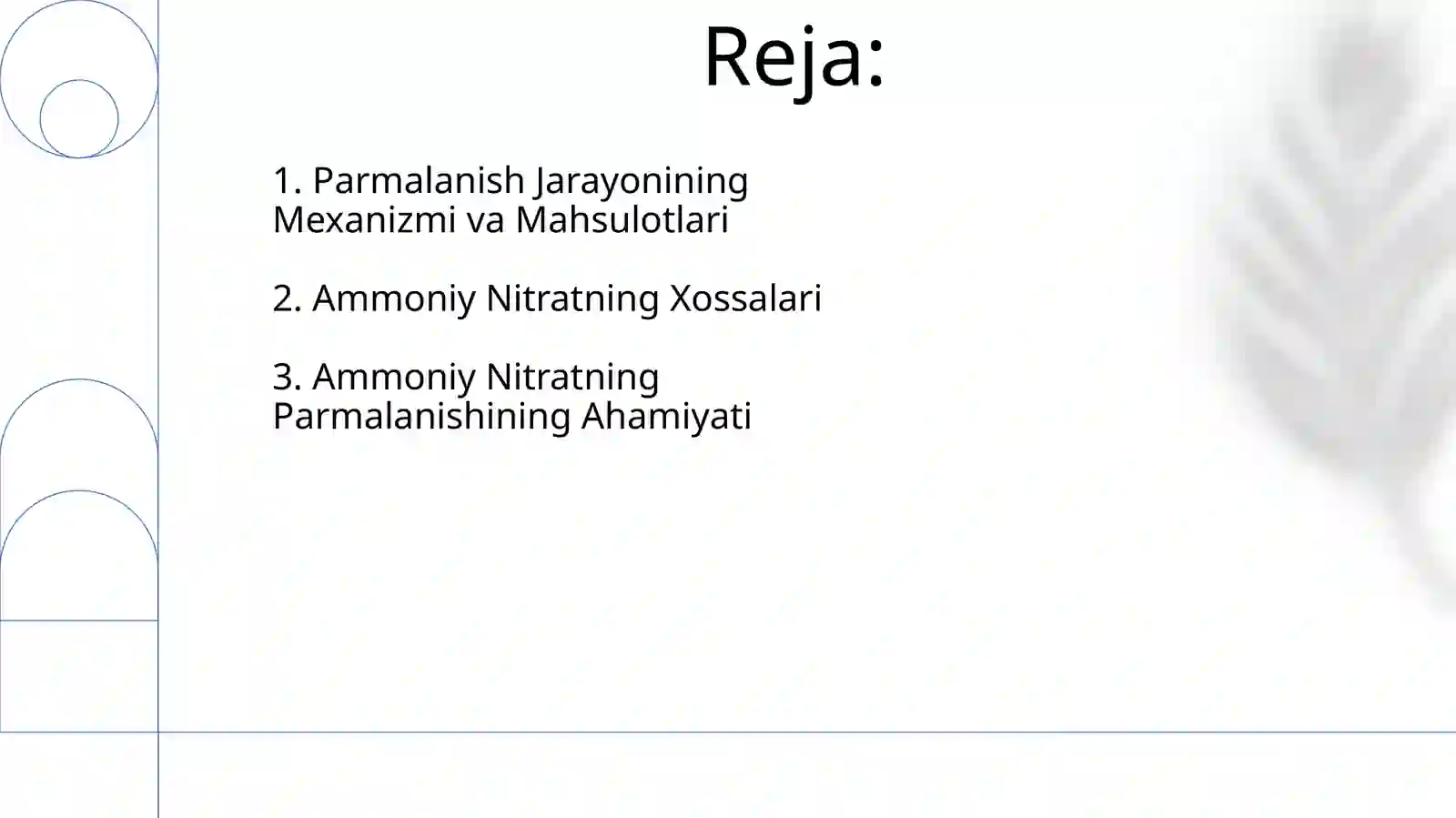 Reja:

1. Parmalanish Jarayonining Mexanizmi va Mahsulotlari

2. Ammoniy Nitratning Xossalari

3. Ammoniy Nitratning Parmalanishining Ahamiyati